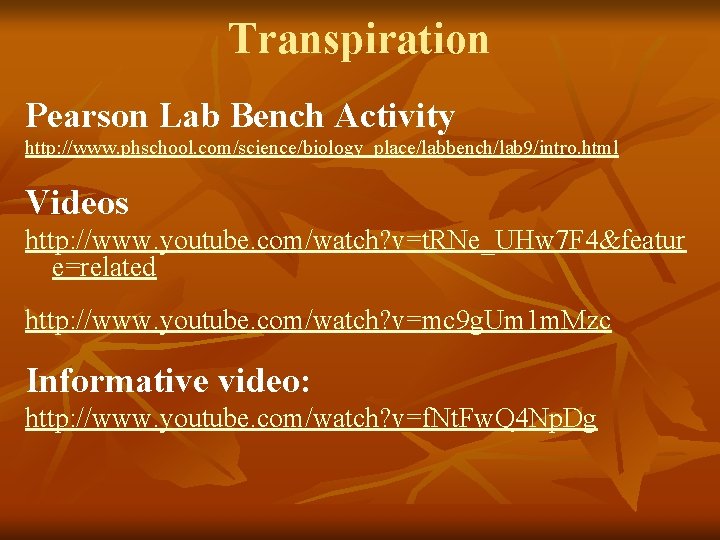 Transpiration

Pearson Lab Bench Activity
http://www.phschool.com/science/biology_place/labbench/lab9/intro.html

Videos
http://www.youtube.com/watch?v=tRNe_UHw7F4&feature=related

http://www.youtube.com/watch?v=mc9gUm1mMzc

Informative video:
http://www.youtube.com/watch?v=fNtFwQ4NpDg